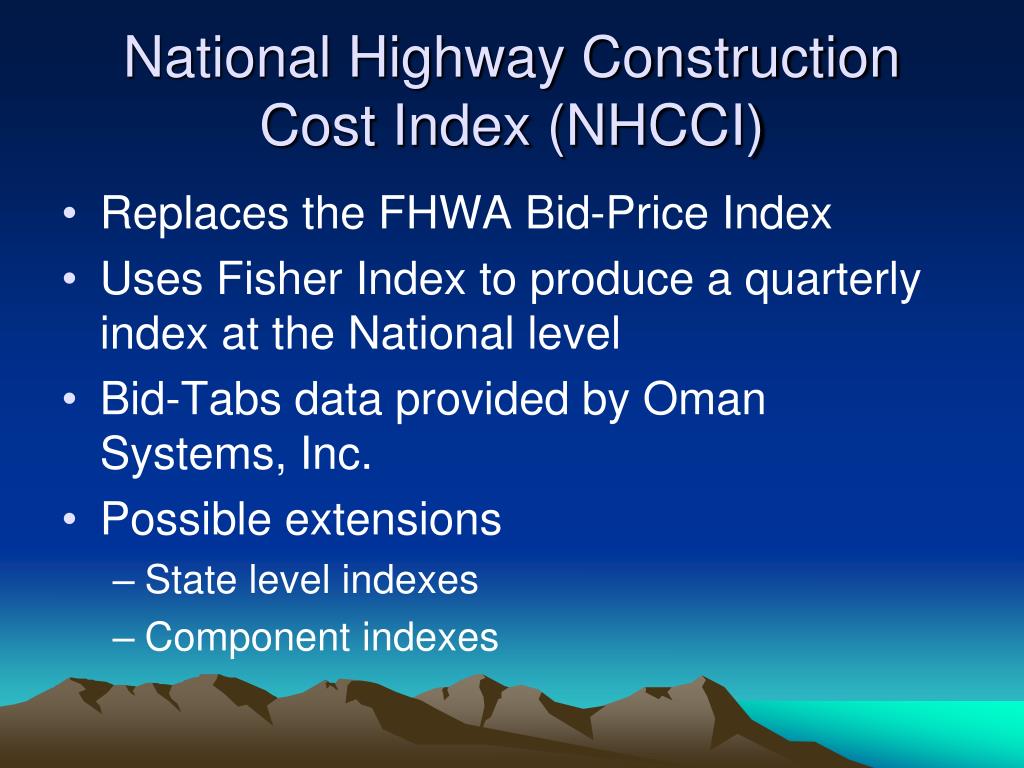 National Highway Construction Cost Index (NHCCI)

• Replaces the FHWA Bid-Price Index
• Uses Fisher Index to produce a quarterly index at the National level
• Bid-Tabs data provided by Oman Systems, Inc.
• Possible extensions
– State level indexes
– Component indexes